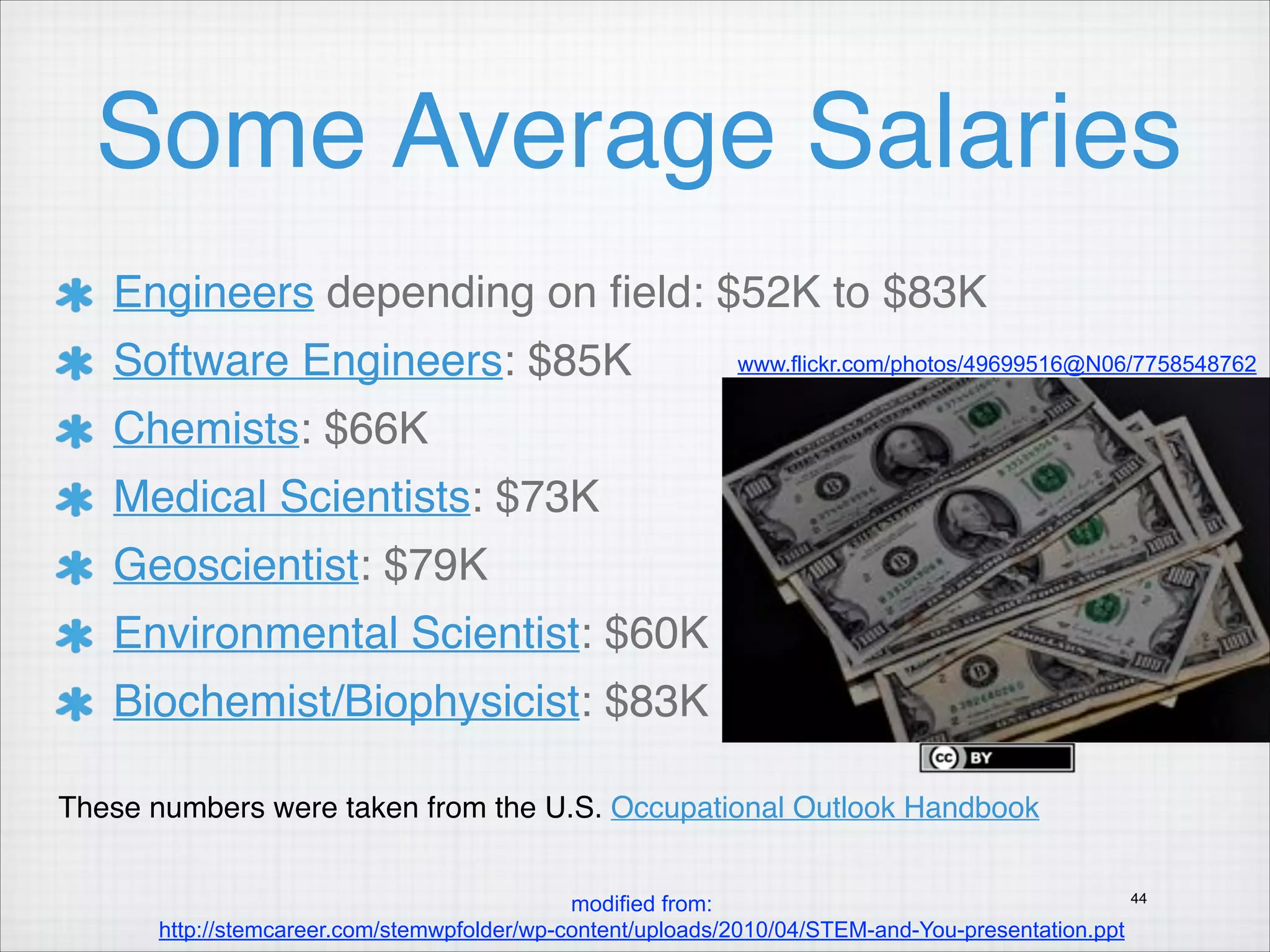 Some Average Salaries

* Engineers depending on field: \$52K to \$83K
* Software Engineers: \$85K
* Chemists: \$66K
* Medical Scientists: \$73K
* Geoscientist: \$79K
* Environmental Scientist: \$60K
* Biochemist/Biophysicist: \$83K

www.flickr.com/photos/49699516@N06/7758548762

cc BY

These numbers were taken from the U.S. Occupational Outlook Handbook

modified from:
http://stemcareer.com/stemwpfolder/wp-content/uploads/2010/04/STEM-and-You-presentation.ppt

44